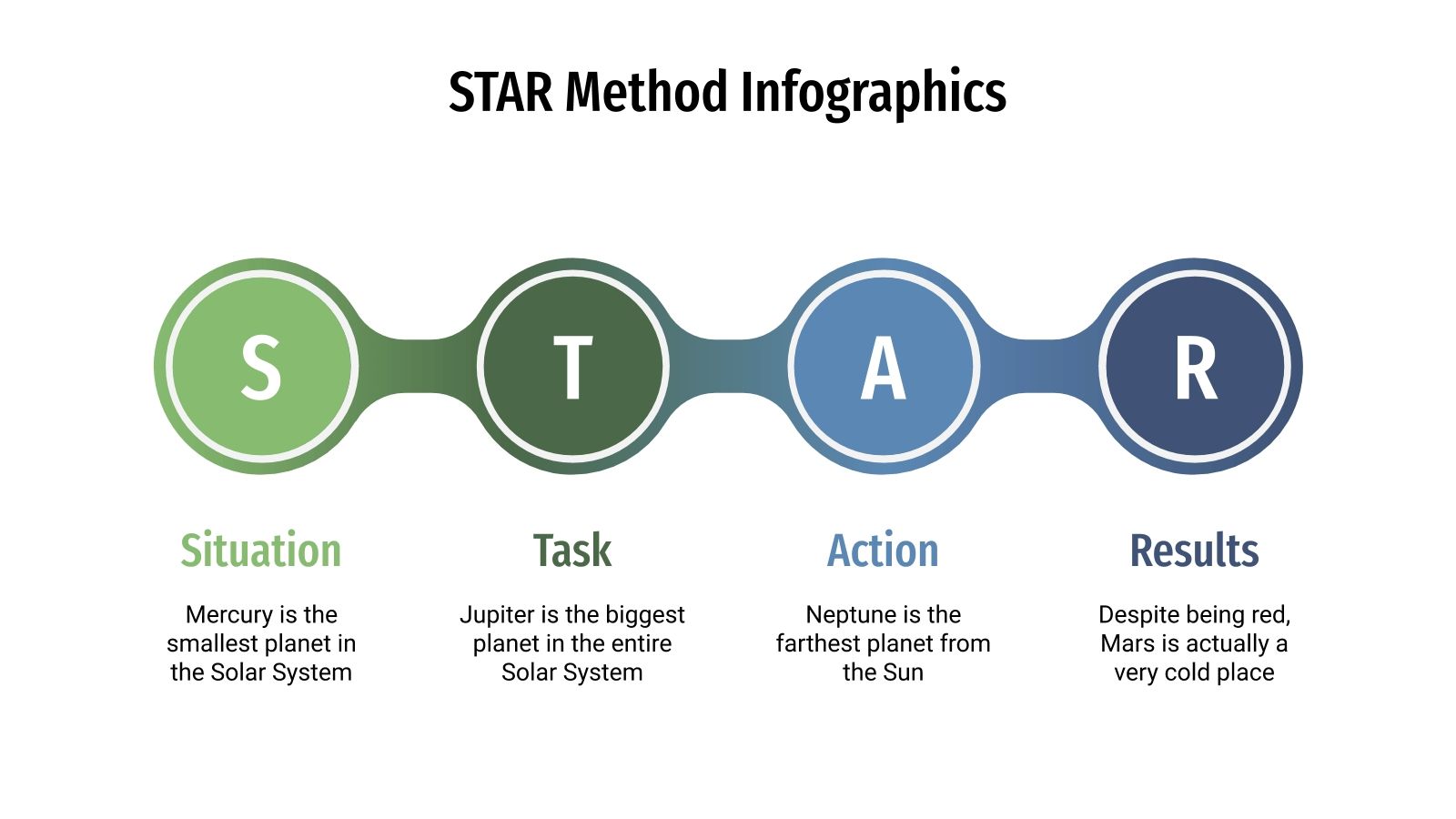 STAR Method Infographics

S

T

A

R

Situation

Mercury is the smallest planet in the Solar System

Task

Jupiter is the biggest planet in the entire Solar System

Action

Neptune is the farthest planet from the Sun

Results

Despite being red, Mars is actually a very cold place